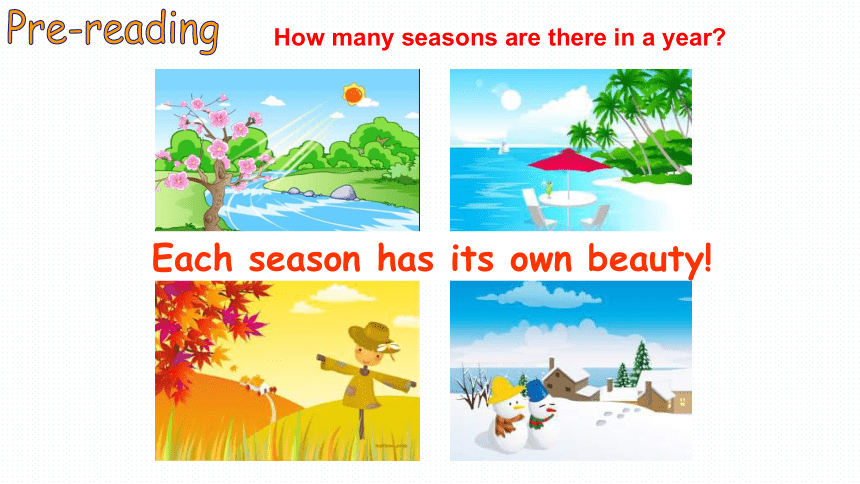 Pre-reading

How many seasons are there in a year?

Each season has its own beauty!